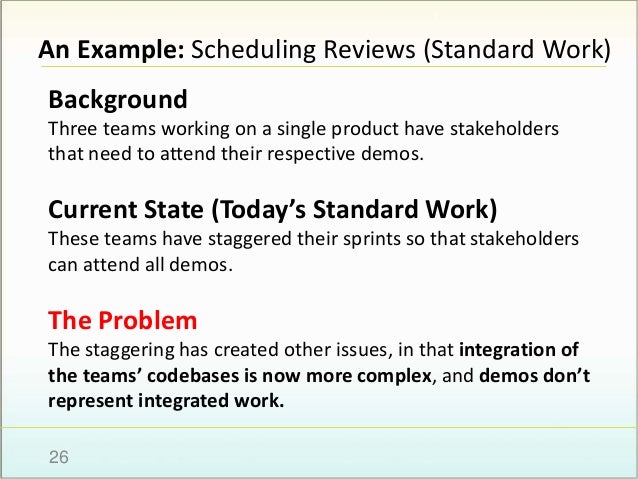 An Example: Scheduling Reviews (Standard Work)

Background
Three teams working on a single product have stakeholders that need to attend their respective demos.

Current State (Today's Standard Work)
These teams have staggered their sprints so that stakeholders can attend all demos.

The Problem
The staggering has created other issues, in that integration of the teams' codebases is now more complex, and demos don't represent integrated work.

26